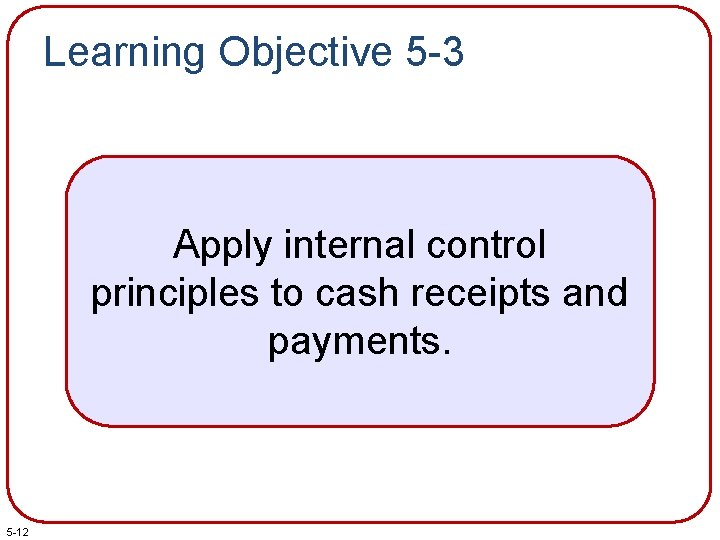 Learning Objective 5-3

Apply internal control principles to cash receipts and payments.

5-12